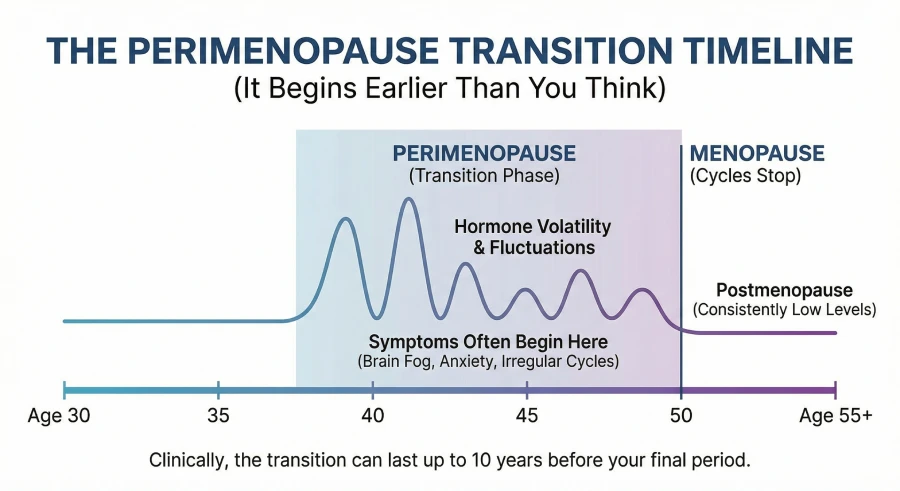 THE PERIMENOPAUSE TRANSITION TIMELINE
(It Begins Earlier Than You Think)

PERIMENOPAUSE
(Transition Phase)

MENOPAUSE
(Cycles Stop)

Hormone Volatility & Fluctuations

Postmenopause
(Consistently Low Levels)

Symptoms Often Begin Here
(Brain Fog, Anxiety, Irregular Cycles)

Age 30
35
40
45
50
Age 55+

Clinically, the transition can last up to 10 years before your final period.